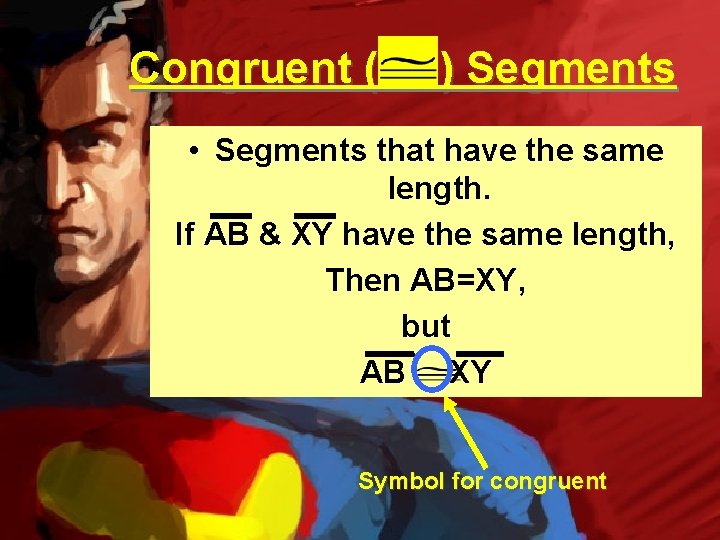 Congruent ($\cong$) Segments

• Segments that have the same length.

If $\overline{AB}$ & $\overline{XY}$ have the same length,

Then AB=XY,

but

$\overline{AB} \cong \overline{XY}$

Symbol for congruent